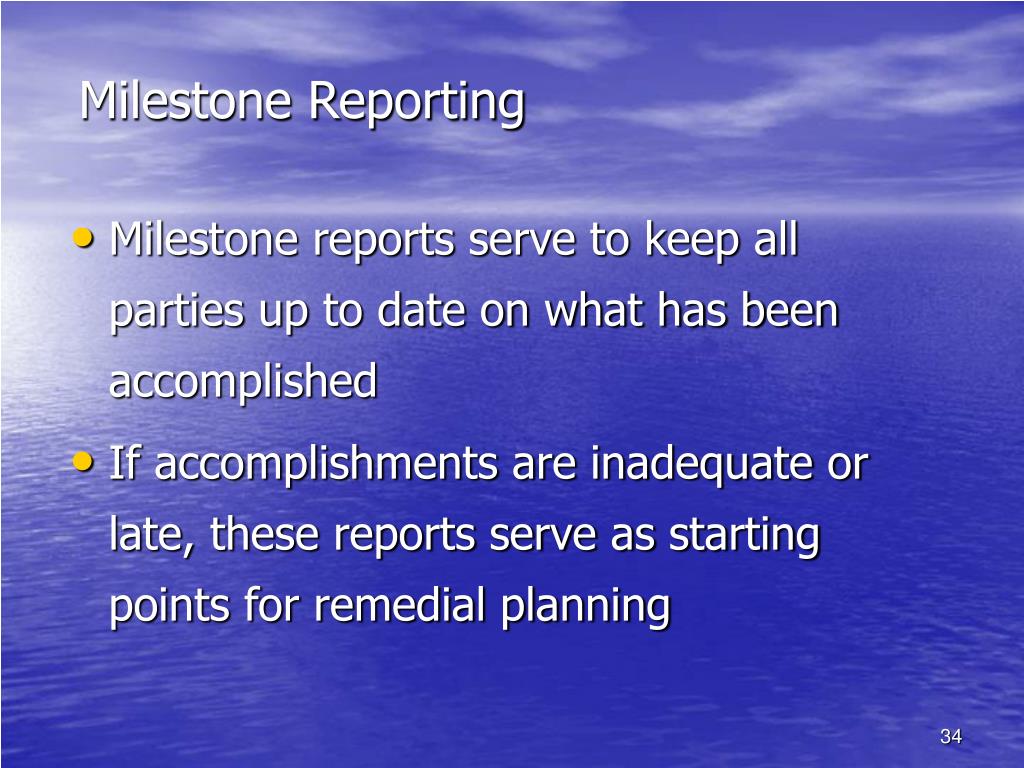 Milestone Reporting

• Milestone reports serve to keep all parties up to date on what has been accomplished

• If accomplishments are inadequate or late, these reports serve as starting points for remedial planning

34